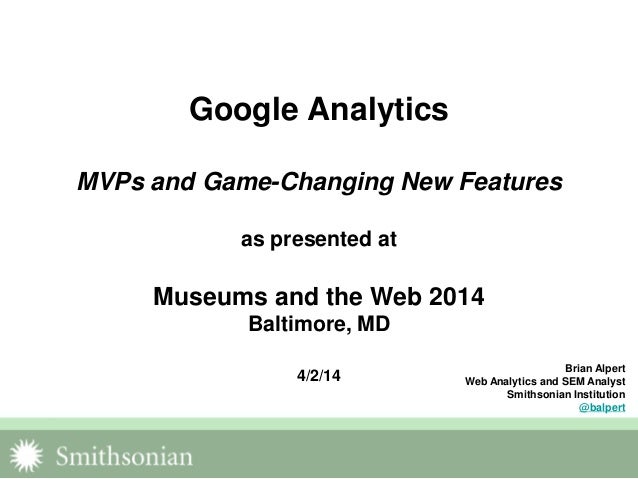 Google Analytics

MVPs and Game-Changing New Features

as presented at

Museums and the Web 2014
Baltimore, MD

4/2/14

Brian Alpert
Web Analytics and SEM Analyst
Smithsonian Institution
@balpert

Smithsonian